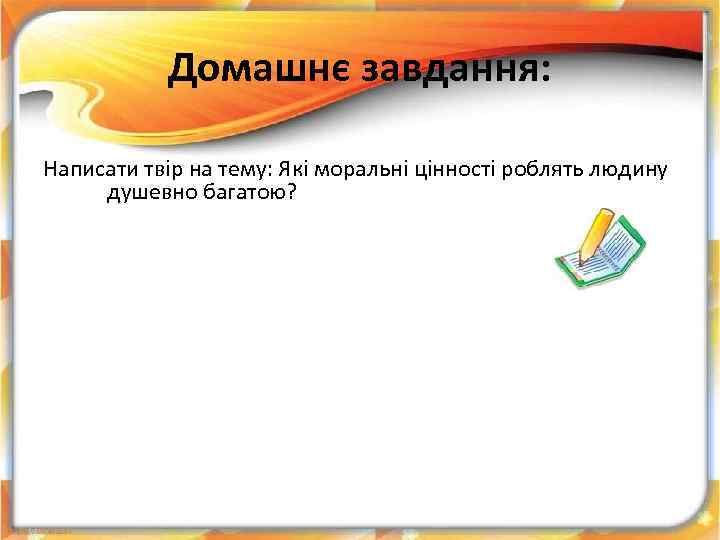 Домашнє завдання:

Написати твір на тему: Які моральні цінності роблять людину душевно багатою?